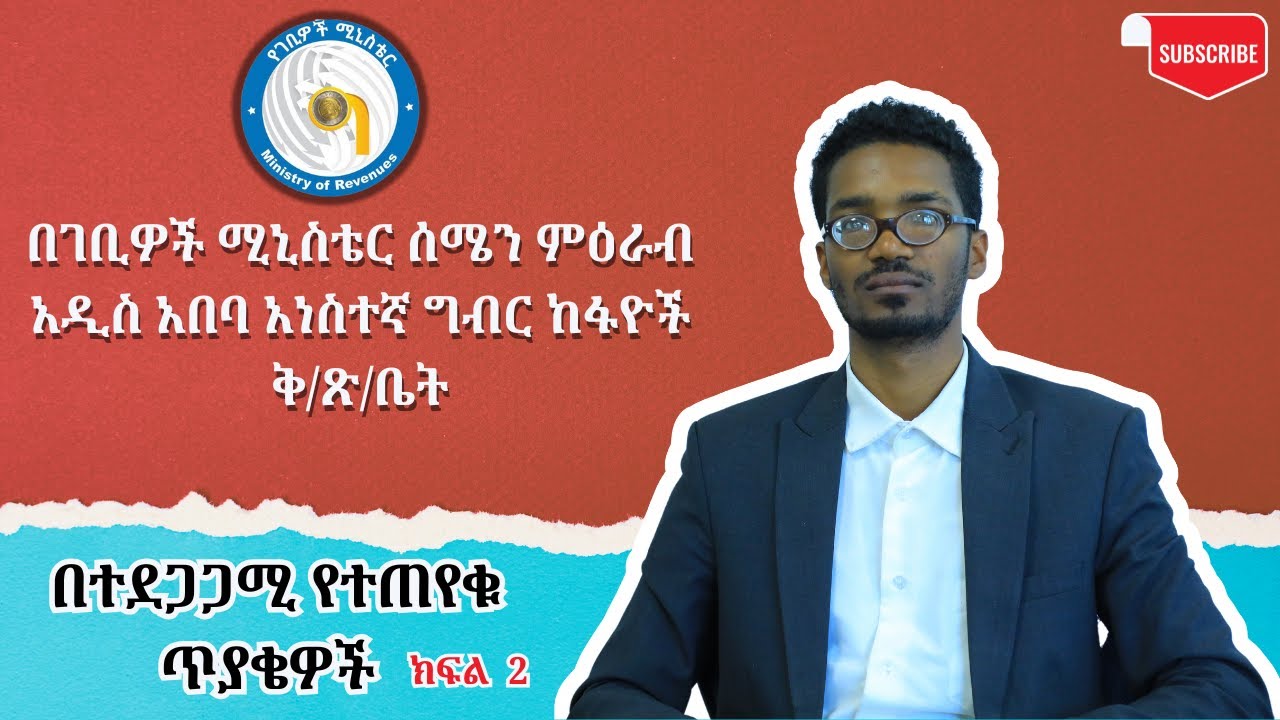 የገቢዎች ሚኒስቴር
Ministry of Revenues

SUBSCRIBE

በገቢዎች ሚኒስቴር ሰሜን ምዕራብ አዲስ አበባ አነስተኛ ግብር ከፋዮች ቅ/ጽ/ቤት

በተደጋጋሚ የተጠየቁ ጥያቄዎች ክፍል 2